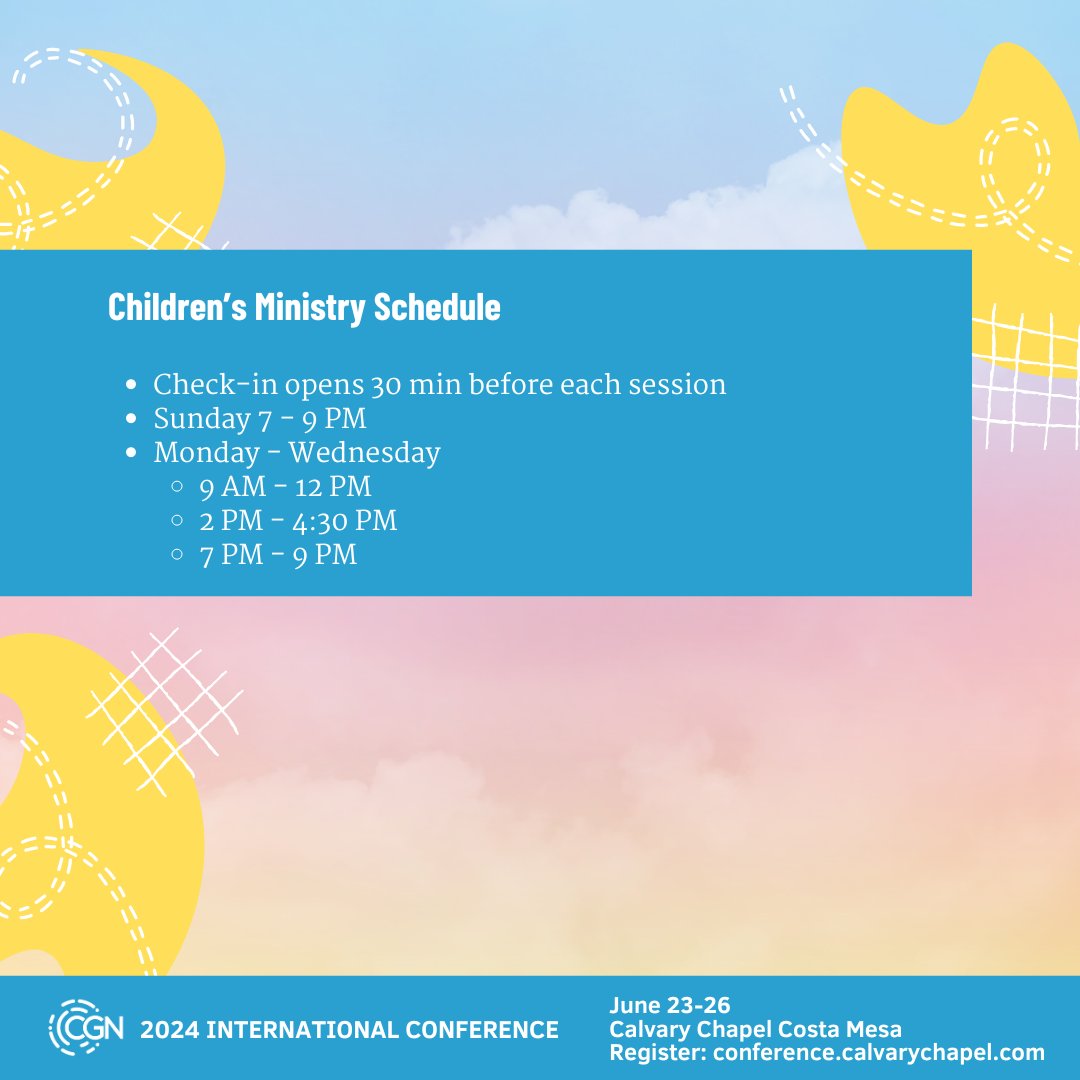 Children's Ministry Schedule

- Check-in opens 30 min before each session
- Sunday 7 - 9 PM
- Monday - Wednesday
  - 9 AM - 12 PM
  - 2 PM - 4:30 PM
  - 7 PM - 9 PM

CGN 2024 INTERNATIONAL CONFERENCE

June 23-26
Calvary Chapel Costa Mesa
Register: conference.calvarychapel.com